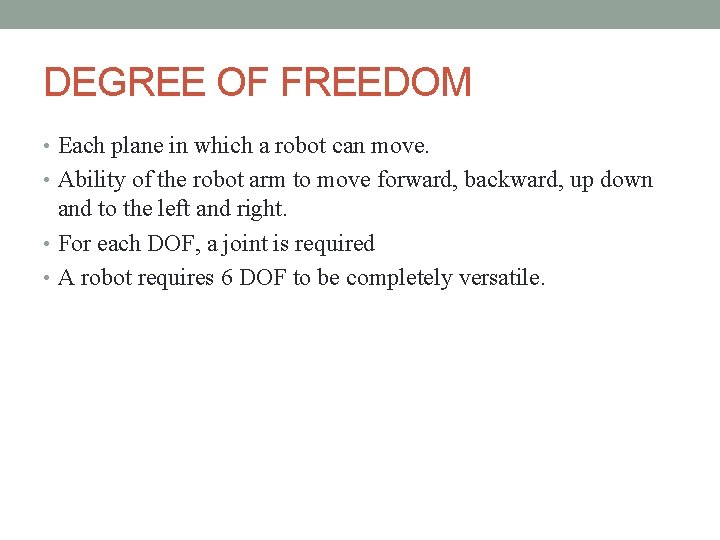 DEGREE OF FREEDOM

• Each plane in which a robot can move.
• Ability of the robot arm to move forward, backward, up down and to the left and right.
• For each DOF, a joint is required
• A robot requires 6 DOF to be completely versatile.